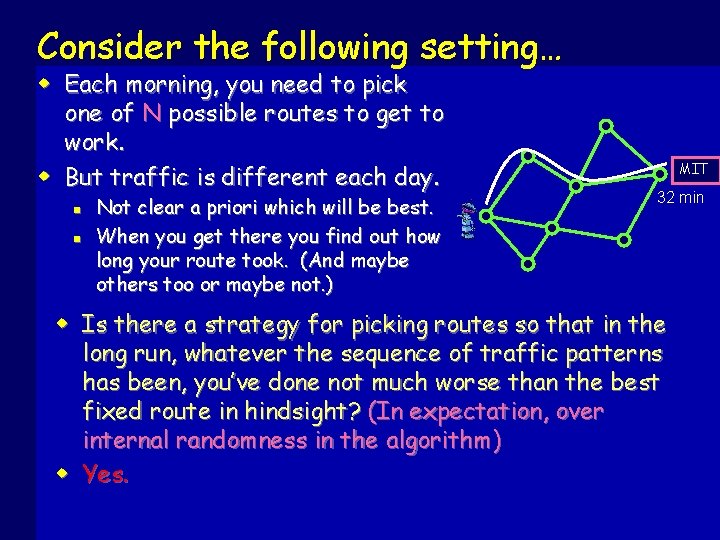 Consider the following setting…

Each morning, you need to pick one of N possible routes to get to work.

But traffic is different each day.

Not clear a priori which will be best.

When you get there you find out how long your route took. (And maybe others too or maybe not.)

MIT

32 min

Is there a strategy for picking routes so that in the long run, whatever the sequence of traffic patterns has been, you've done not much worse than the best fixed route in hindsight? (In expectation, over internal randomness in the algorithm)

Yes.